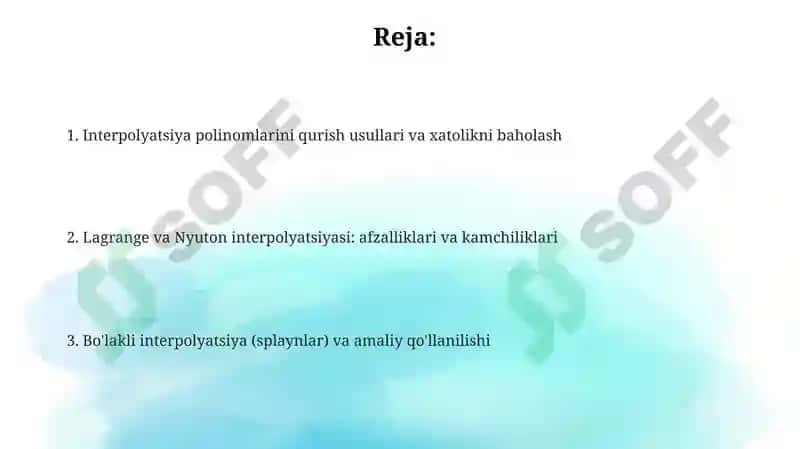 Reja:

1. Interpolyatsiya polinomlarini qurish usullari va xatolikni baholash

2. Lagrange va Nyuton interpolyatsiyasi: afzalliklari va kamchiliklari

3. Bo'lakli interpolyatsiya (splaynlar) va amaliy qo'llanilishi

SOFF

SOFF